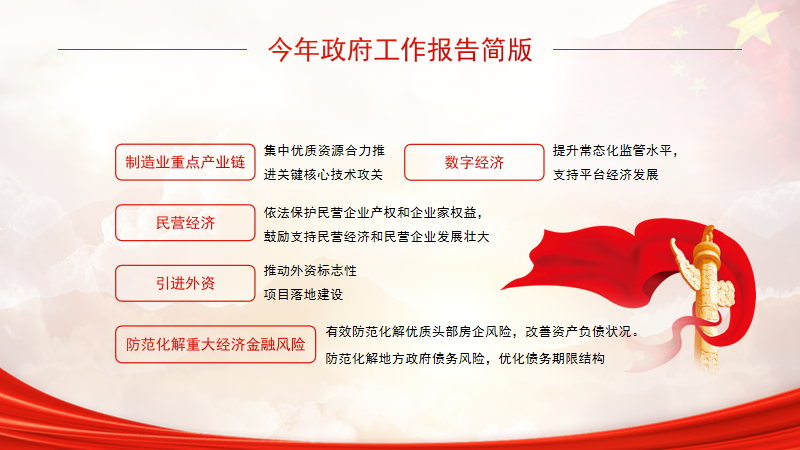 今年政府工作报告简版

制造业重点产业链

集中优质资源合力推进关键核心技术攻关

数字经济

提升常态化监管水平，支持平台经济发展

民营经济

依法保护民营企业产权和企业家权益，鼓励支持民营经济和民营企业发展壮大

引进外资

推动外资标志性项目落地建设

防范化解重大经济金融风险

有效防范化解优质头部房企风险，改善资产负债状况。

防范化解地方政府债务风险，优化债务期限结构